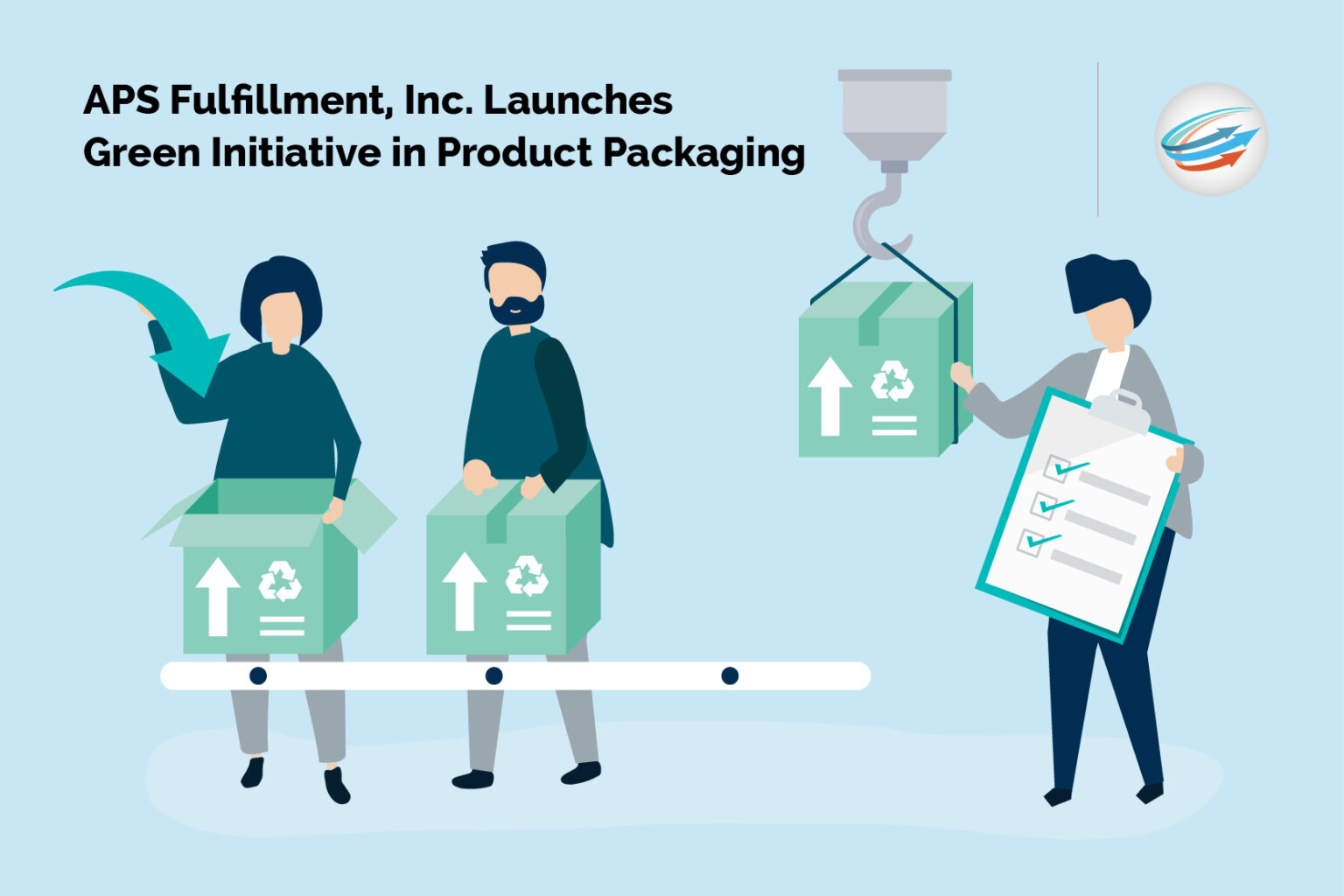 APS Fulfillment, Inc. Launches Green Initiative in Product Packaging